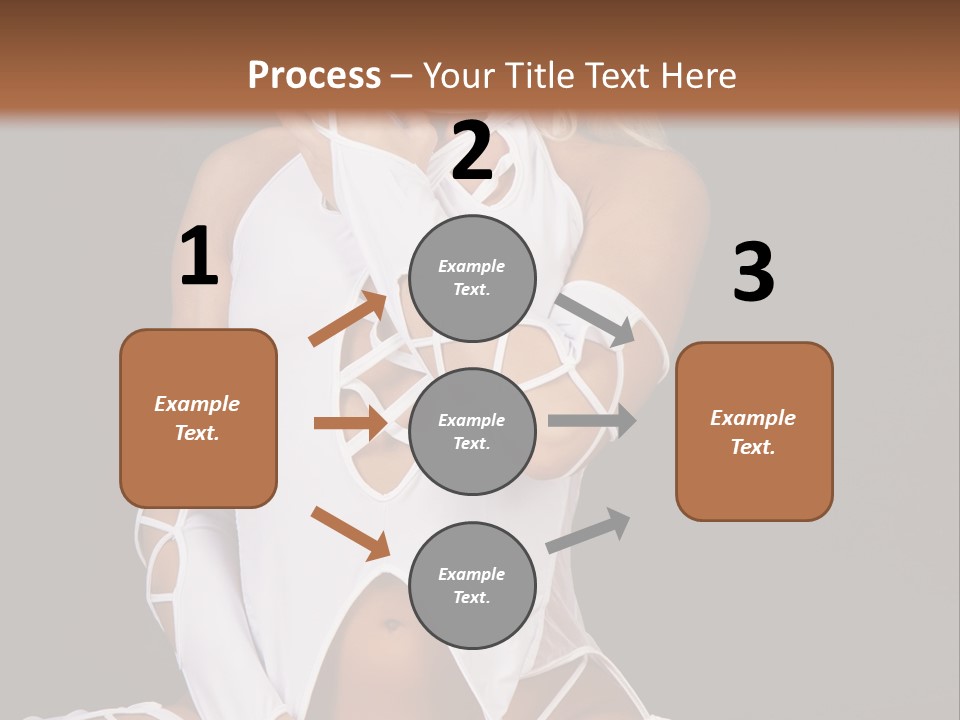 Process – Your Title Text Here

1

Example Text.

2

Example Text.

Example Text.

Example Text.

3

Example Text.